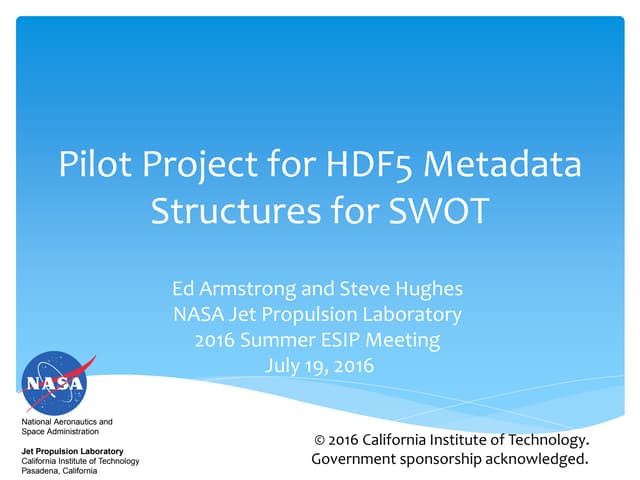 Pilot Project for HDF5 Metadata Structures for SWOT

Ed Armstrong and Steve Hughes
NASA Jet Propulsion Laboratory
2016 Summer ESIP Meeting
July 19, 2016

NASA

National Aeronautics and Space Administration

Jet Propulsion Laboratory
California Institute of Technology
Pasadena, California

© 2016 California Institute of Technology.
Government sponsorship acknowledged.